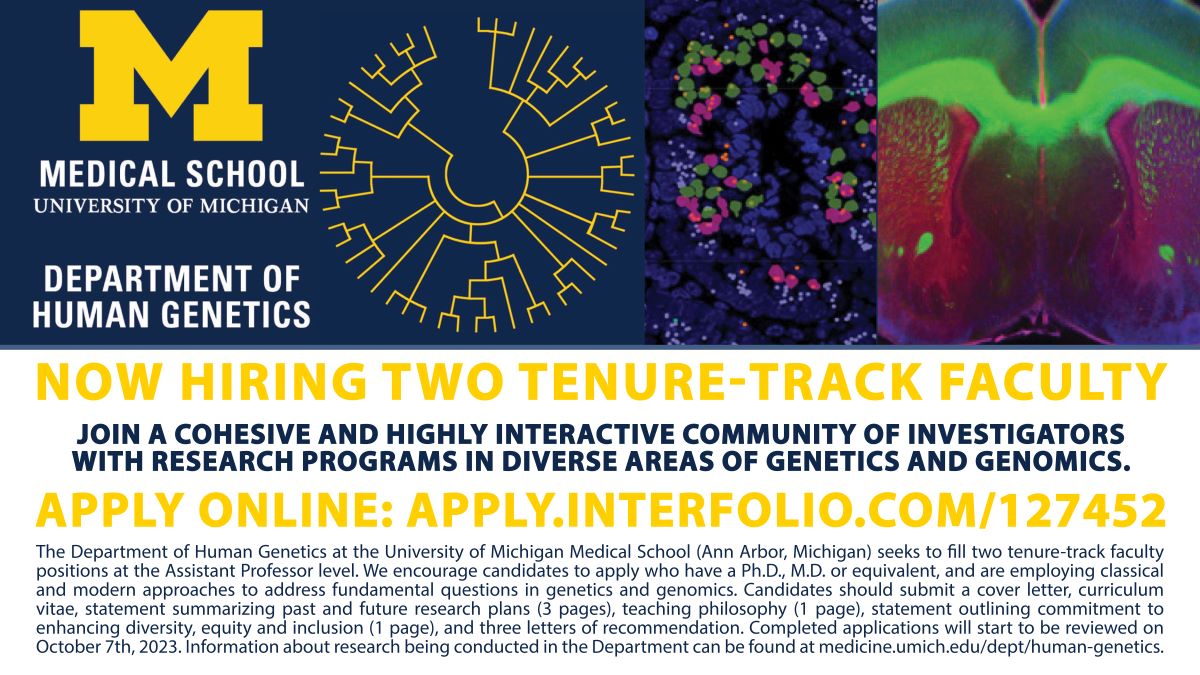 M

MEDICAL SCHOOL
UNIVERSITY OF MICHIGAN

DEPARTMENT OF HUMAN GENETICS

NOW HIRING TWO TENURE-TRACK FACULTY

JOIN A COHESIVE AND HIGHLY INTERACTIVE COMMUNITY OF INVESTIGATORS WITH RESEARCH PROGRAMS IN DIVERSE AREAS OF GENETICS AND GENOMICS.

APPLY ONLINE: APPLY.INTERFOLIO.COM/127452

The Department of Human Genetics at the University of Michigan Medical School (Ann Arbor, Michigan) seeks to fill two tenure-track faculty positions at the Assistant Professor level. We encourage candidates to apply who have a Ph.D., M.D. or equivalent, and are employing classical and modern approaches to address fundamental questions in genetics and genomics. Candidates should submit a cover letter, curriculum vitae, statement summarizing past and future research plans (3 pages), teaching philosophy (1 page), statement outlining commitment to enhancing diversity, equity and inclusion (1 page), and three letters of recommendation. Completed applications will start to be reviewed on October 7th, 2023. Information about research being conducted in the Department can be found at medicine.umich.edu/dept/human-genetics.